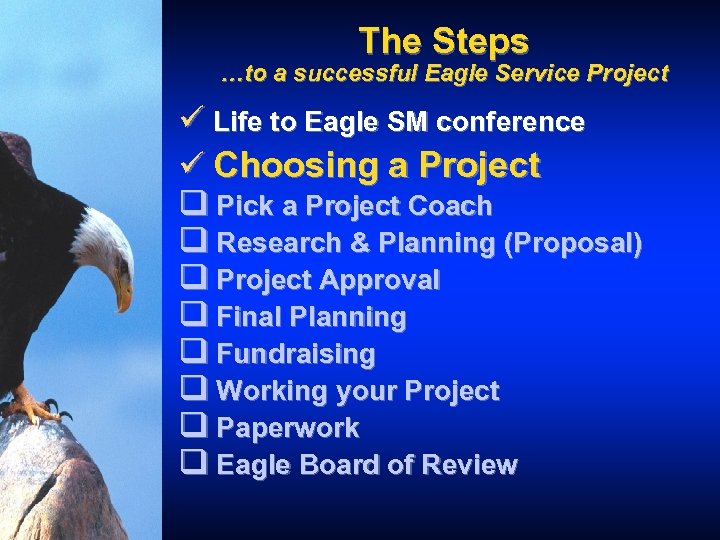 The Steps
…to a successful Eagle Service Project

✓ Life to Eagle SM conference
✓ Choosing a Project
❑ Pick a Project Coach
❑ Research & Planning (Proposal)
❑ Project Approval
❑ Final Planning
❑ Fundraising
❑ Working your Project
❑ Paperwork
❑ Eagle Board of Review